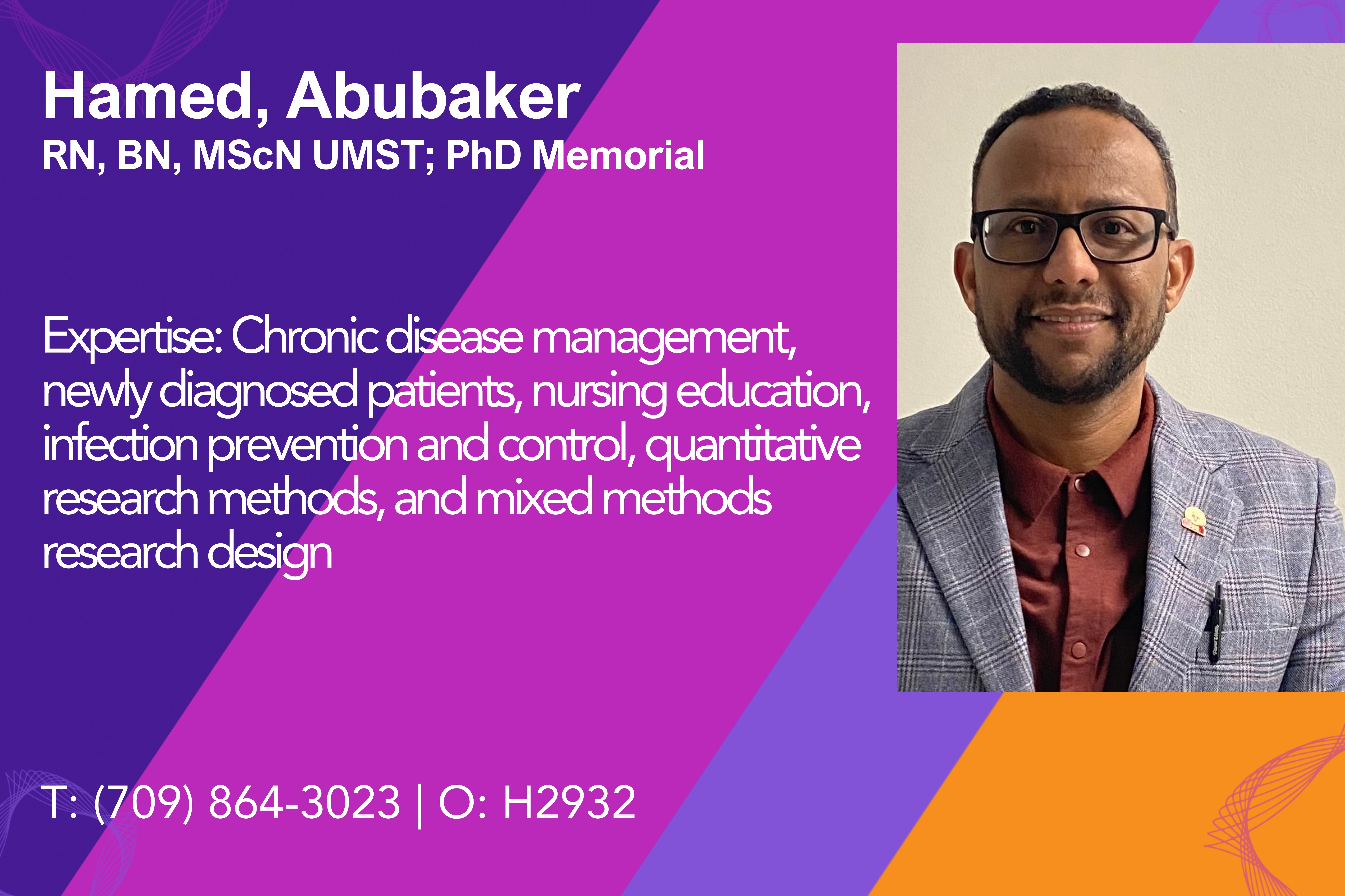 Hamed, Abubaker
RN, BN, MScN UMST; PhD Memorial

Expertise: Chronic disease management, newly diagnosed patients, nursing education, infection prevention and control, quantitative research methods, and mixed methods research design

T: (709) 864-3023 | O: H2932